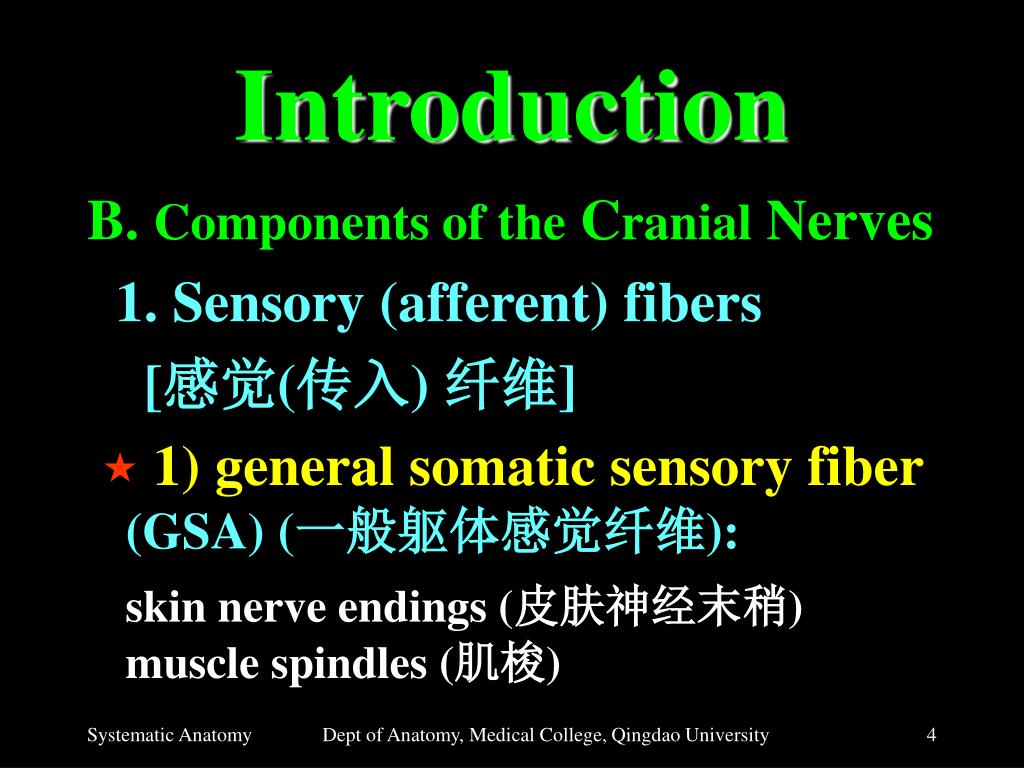 Introduction

B. Components of the Cranial Nerves

1. Sensory (afferent) fibers

[感觉(传入) 纤维]

★ 1) general somatic sensory fiber (GSA) (一般躯体感觉纤维):

skin nerve endings (皮肤神经末稍)
muscle spindles (肌梭)

Systematic Anatomy

Dept of Anatomy, Medical College, Qingdao University

4